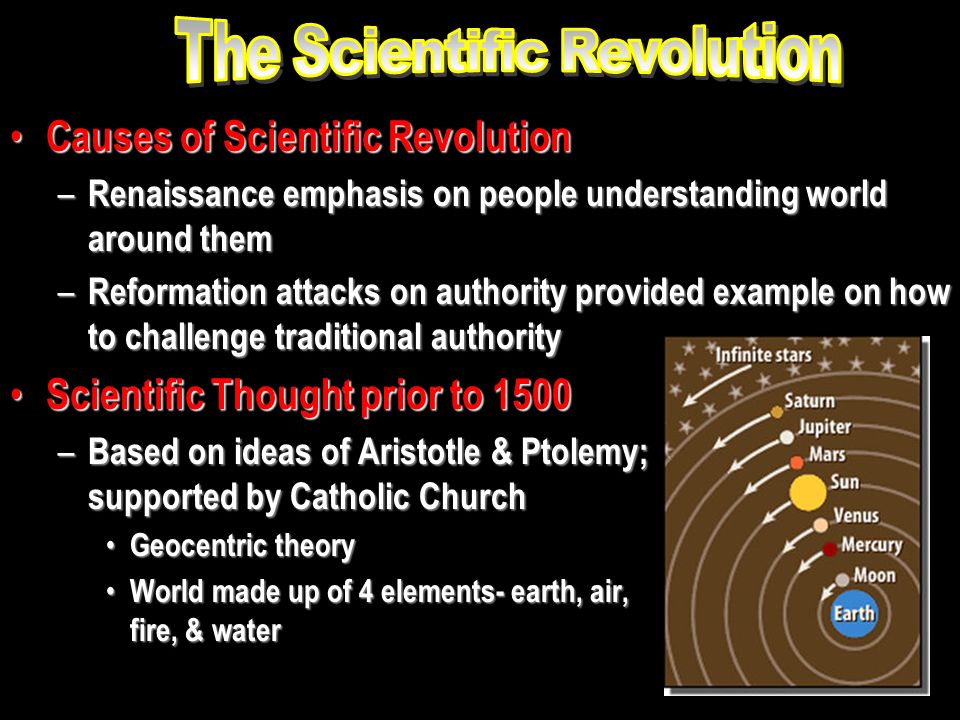 The Scientific Revolution

• Causes of Scientific Revolution
– Renaissance emphasis on people understanding world around them
– Reformation attacks on authority provided example on how to challenge traditional authority

• Scientific Thought prior to 1500
– Based on ideas of Aristotle & Ptolemy; supported by Catholic Church
• Geocentric theory
• World made up of 4 elements- earth, air, fire, & water

Infinite stars
Saturn
Jupiter
Mars
Sun
Venus
Mercury
Moon
Earth